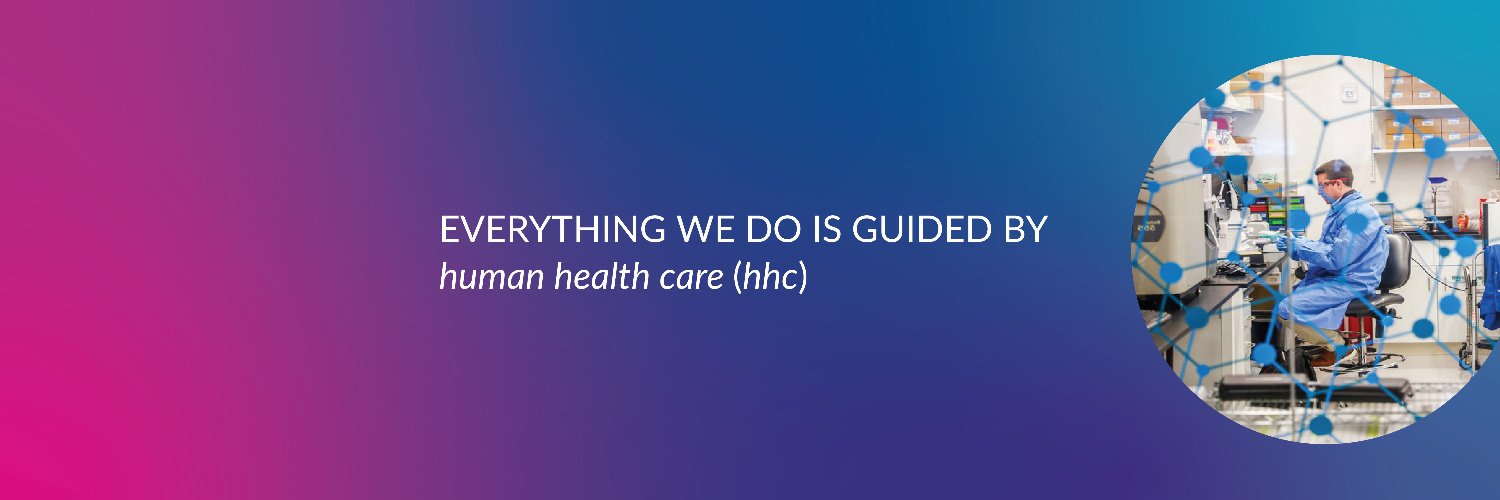 EVERYTHING WE DO IS GUIDED BY
human health care (hhc)